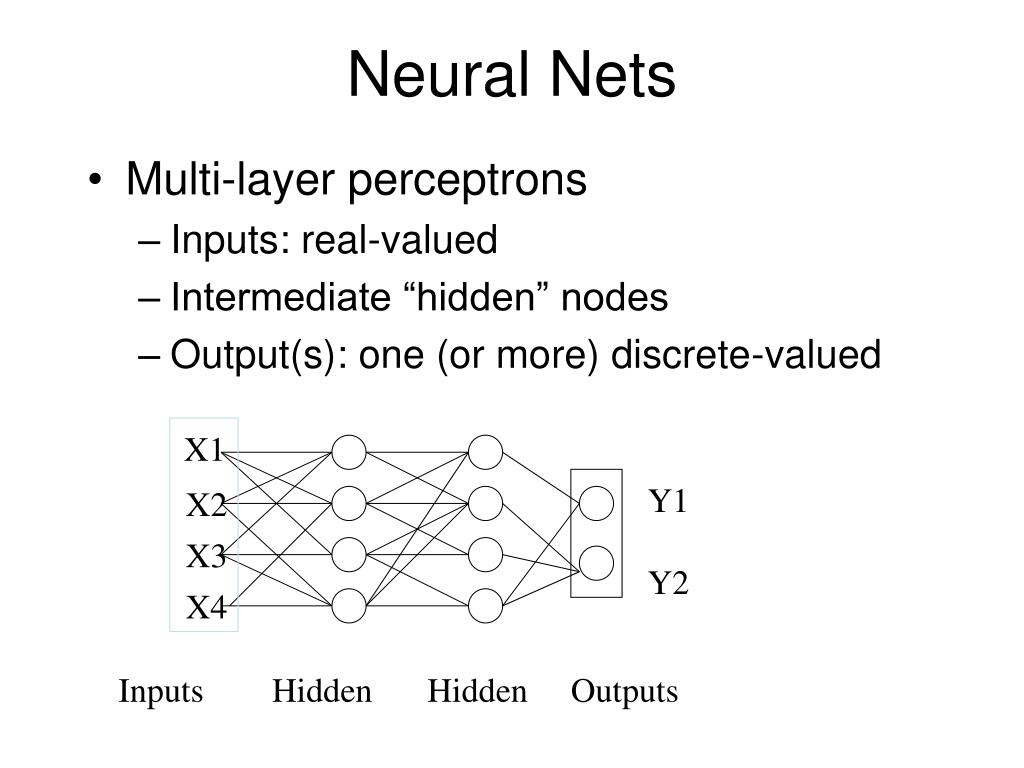 Neural Nets

• Multi-layer perceptrons
– Inputs: real-valued
– Intermediate “hidden” nodes
– Output(s): one (or more) discrete-valued

X1
X2
X3
X4
Y1
Y2

Inputs Hidden Hidden Outputs